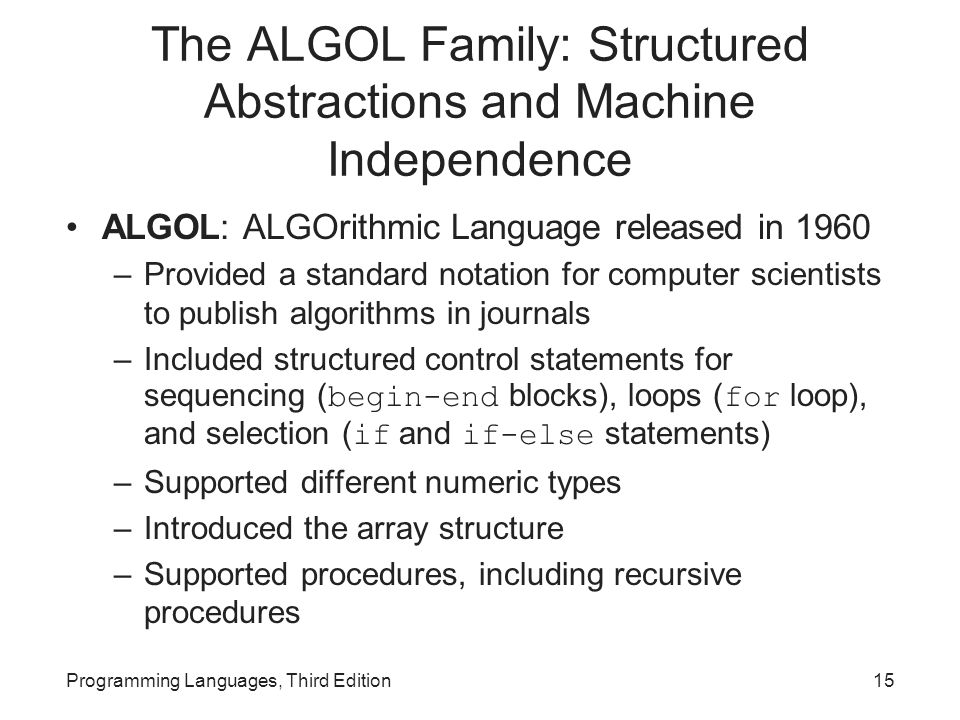 The ALGOL Family: Structured Abstractions and Machine Independence

• ALGOL: ALGOrithmic Language released in 1960
– Provided a standard notation for computer scientists to publish algorithms in journals
– Included structured control statements for sequencing (begin-end blocks), loops (for loop), and selection (if and if-else statements)
– Supported different numeric types
– Introduced the array structure
– Supported procedures, including recursive procedures

Programming Languages, Third Edition 15